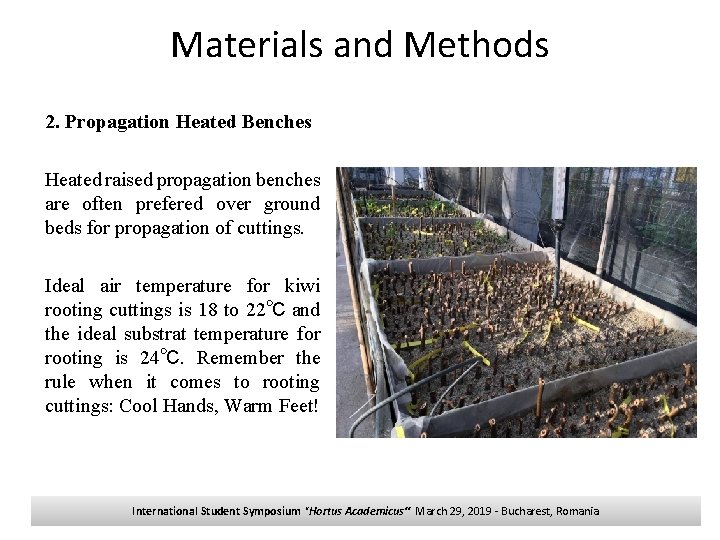 Materials and Methods

2. Propagation Heated Benches

Heated raised propagation benches are often prefered over ground beds for propagation of cuttings.

Ideal air temperature for kiwi rooting cuttings is 18 to 22°C and the ideal substrat temperature for rooting is 24°C. Remember the rule when it comes to rooting cuttings: Cool Hands, Warm Feet!

International Student Symposium "Hortus Academicus" March 29, 2019 - Bucharest, Romania